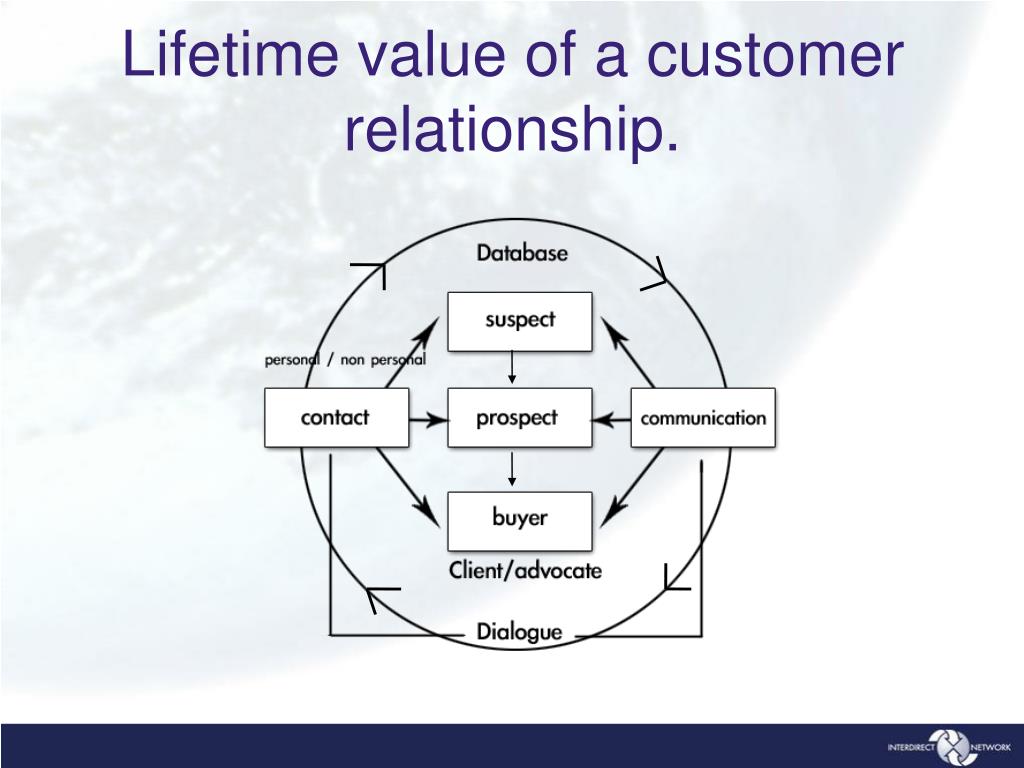 Lifetime value of a customer relationship.

Database

suspect

personal / non personal

contact

prospect

communication

buyer

Client/advocate

Dialogue

INTERDIRECT NETWORK